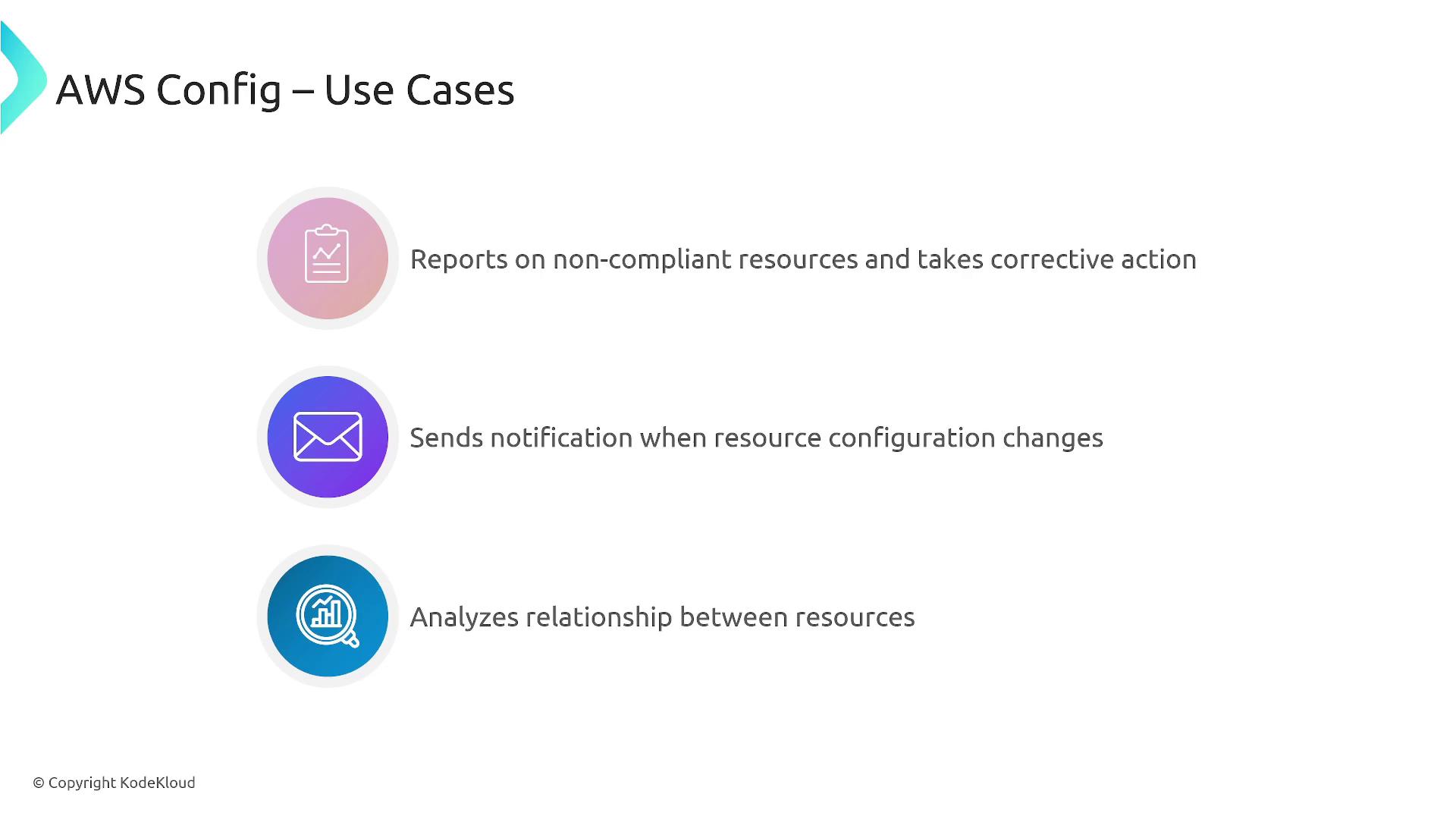 AWS Config – Use Cases

Reports on non-compliant resources and takes corrective action

Sends notification when resource configuration changes

Analyzes relationship between resources

© Copyright KodeKloud